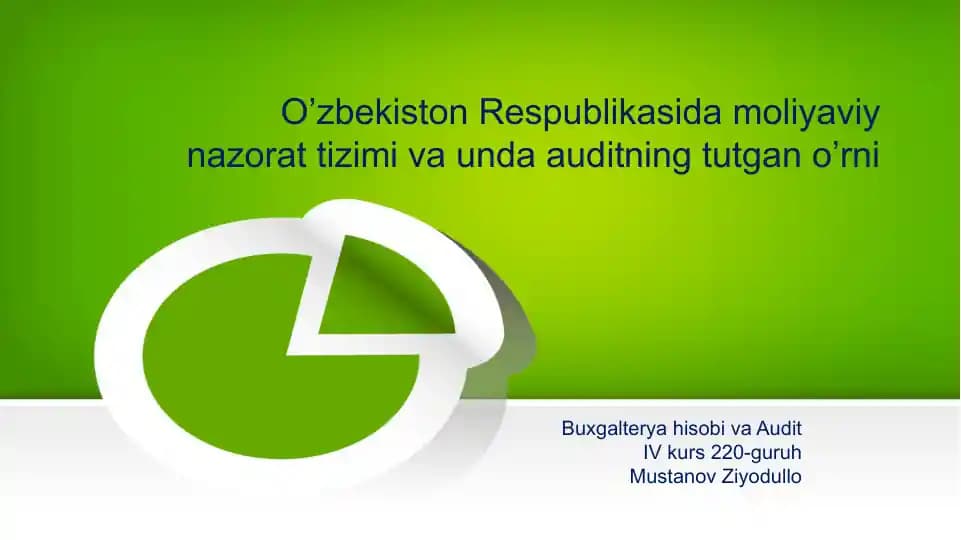 O’zbekiston Respublikasida moliyaviy nazorat tizimi va unda auditning tutgan o’rni

Buxgalterya hisobi va Audit
IV kurs 220-guruh
Mustanov Ziyodullo